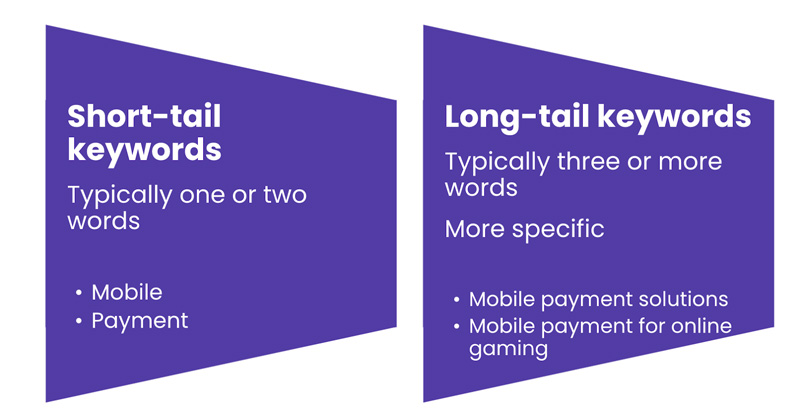 Short-tail keywords

Typically one or two words

• Mobile
• Payment

Long-tail keywords

Typically three or more words

More specific

• Mobile payment solutions
• Mobile payment for online gaming